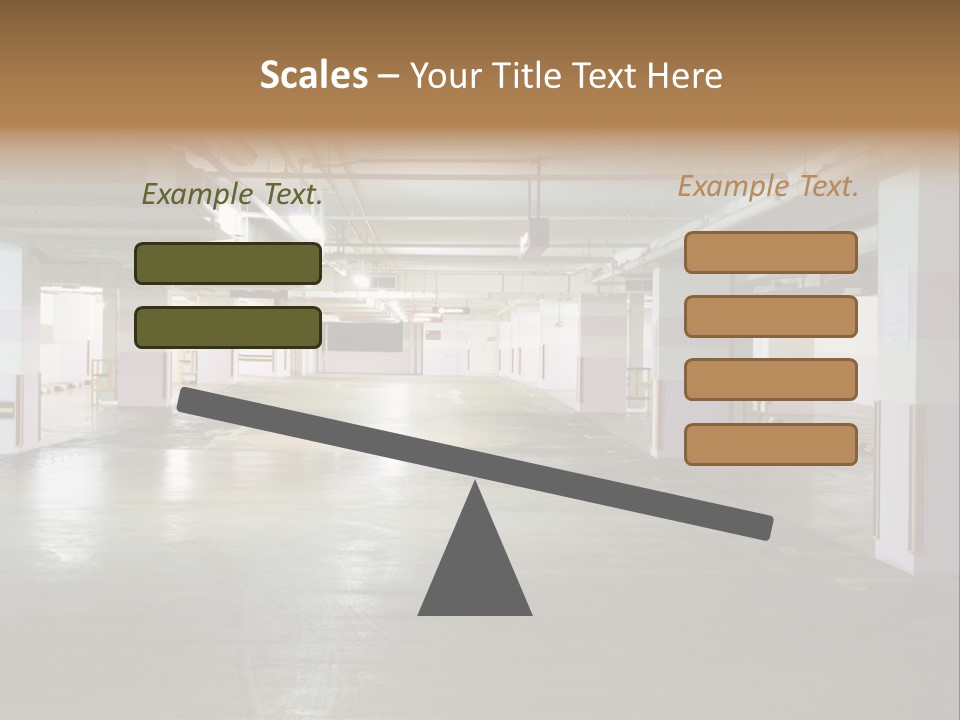 Scales – Your Title Text Here

Example Text.

Example Text.